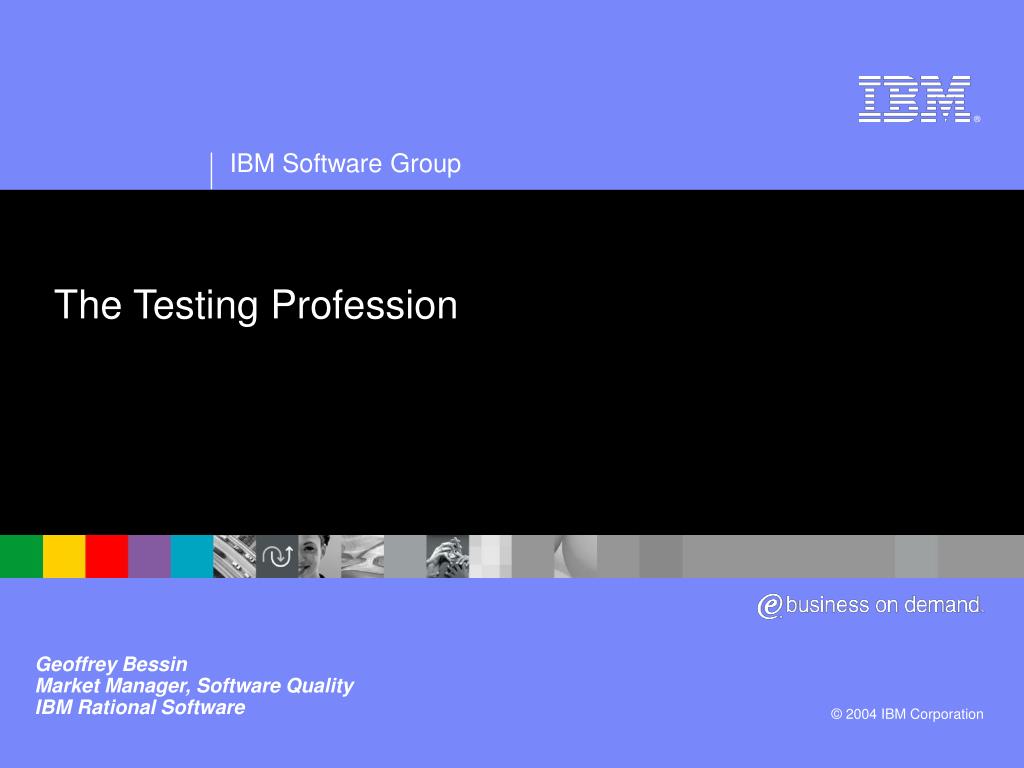 IBM®

IBM Software Group

The Testing Profession

e business on demand.

Geoffrey Bessin
Market Manager, Software Quality
IBM Rational Software

© 2004 IBM Corporation